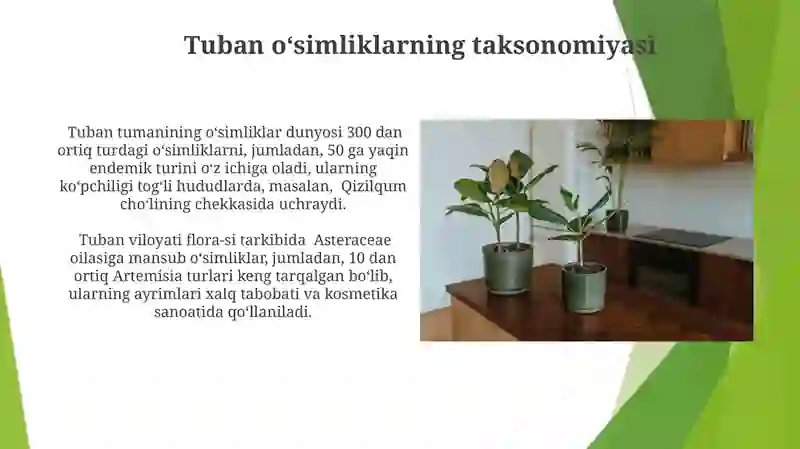 Tuban o‘simliklarning taksonomiyasi

Tuban tumanining o‘simliklar dunyosi 300 dan ortiq turdagi o‘simliklarni, jumladan, 50 ga yaqin endemik turini o‘z ichiga oladi, ularning ko‘pchiligi tog‘li hududlarda, masalan, Qizilqum cho‘lining chekkasida uchraydi.

Tuban viloyati flora-si tarkibida Asteraceae oilasiga mansub o‘simliklar, jumladan, 10 dan ortiq Artemisia turlari keng tarqalgan bo‘lib, ularning ayrimlari xalq tabobati va kosmetika sanoatida qo‘llaniladi.